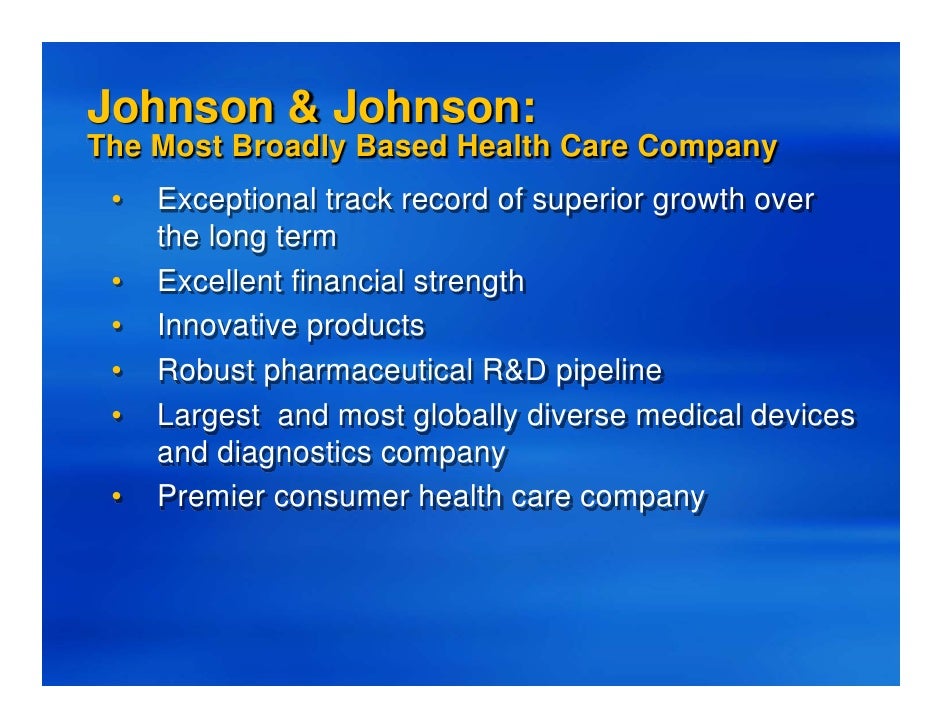 Johnson & Johnson:
The Most Broadly Based Health Care Company

• Exceptional track record of superior growth over the long term
• Excellent financial strength
• Innovative products
• Robust pharmaceutical R&D pipeline
• Largest  and most globally diverse medical devices and diagnostics company
• Premier consumer health care company